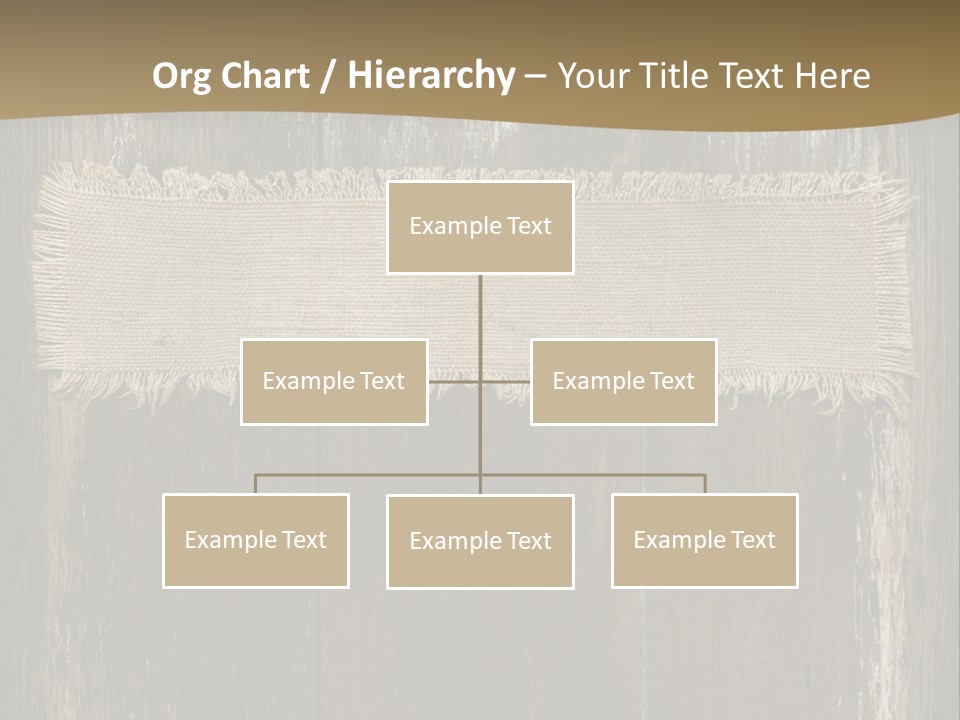 Org Chart / Hierarchy – Your Title Text Here

Example Text

Example Text

Example Text

Example Text

Example Text

Example Text